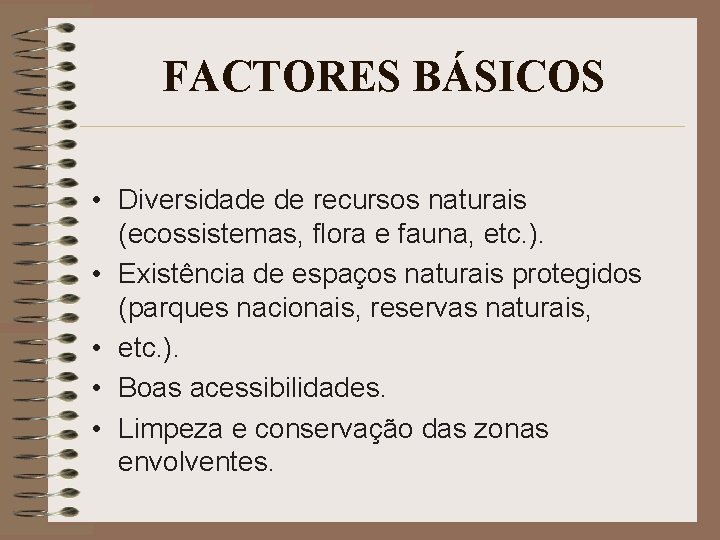 FACTORES BÁSICOS

• Diversidade de recursos naturais (ecossistemas, flora e fauna, etc.).
• Existência de espaços naturais protegidos (parques nacionais, reservas naturais,
• etc.).
• Boas acessibilidades.
• Limpeza e conservação das zonas envolventes.